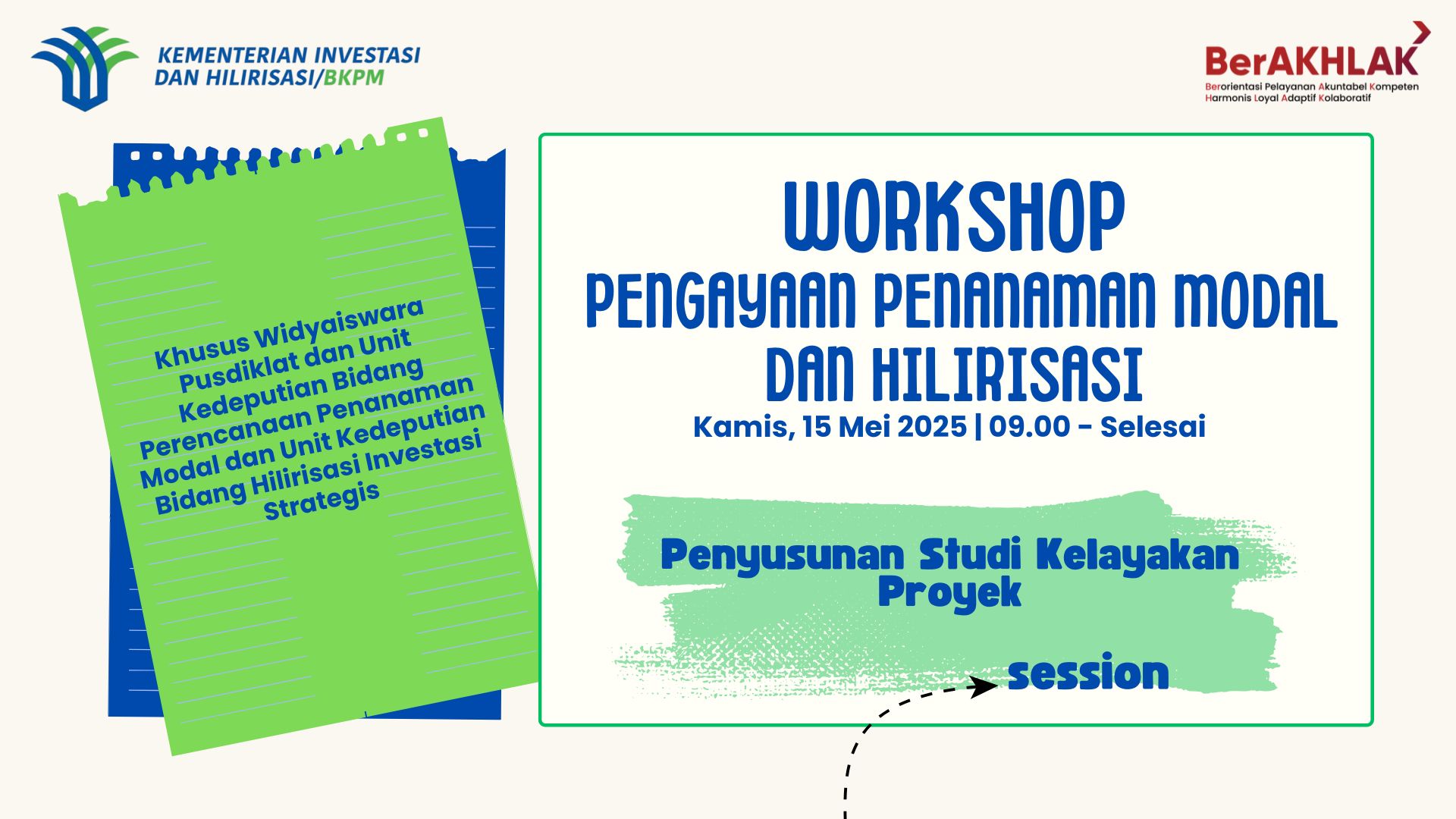 KEMENTERIAN INVESTASI DAN HILIRISASI/BKPM

BerAKHLAK
Berorientasi Pelayanan Akuntabel Kompeten Harmonis Loyal Adaptif Kolaboratif

Khusus Widyaiswara Pusdiklat dan Unit Kedeputian Bidang Perencanaan Penanaman Modal dan Unit Kedeputian Bidang Hilirisasi Investasi Strategis

WORKSHOP
PENGAYAAN PENANAMAN MODAL DAN HILIRISASI
Kamis, 15 Mei 2025 | 09.00 - Selesai

Penyusunan Studi Kelayakan Proyek

session